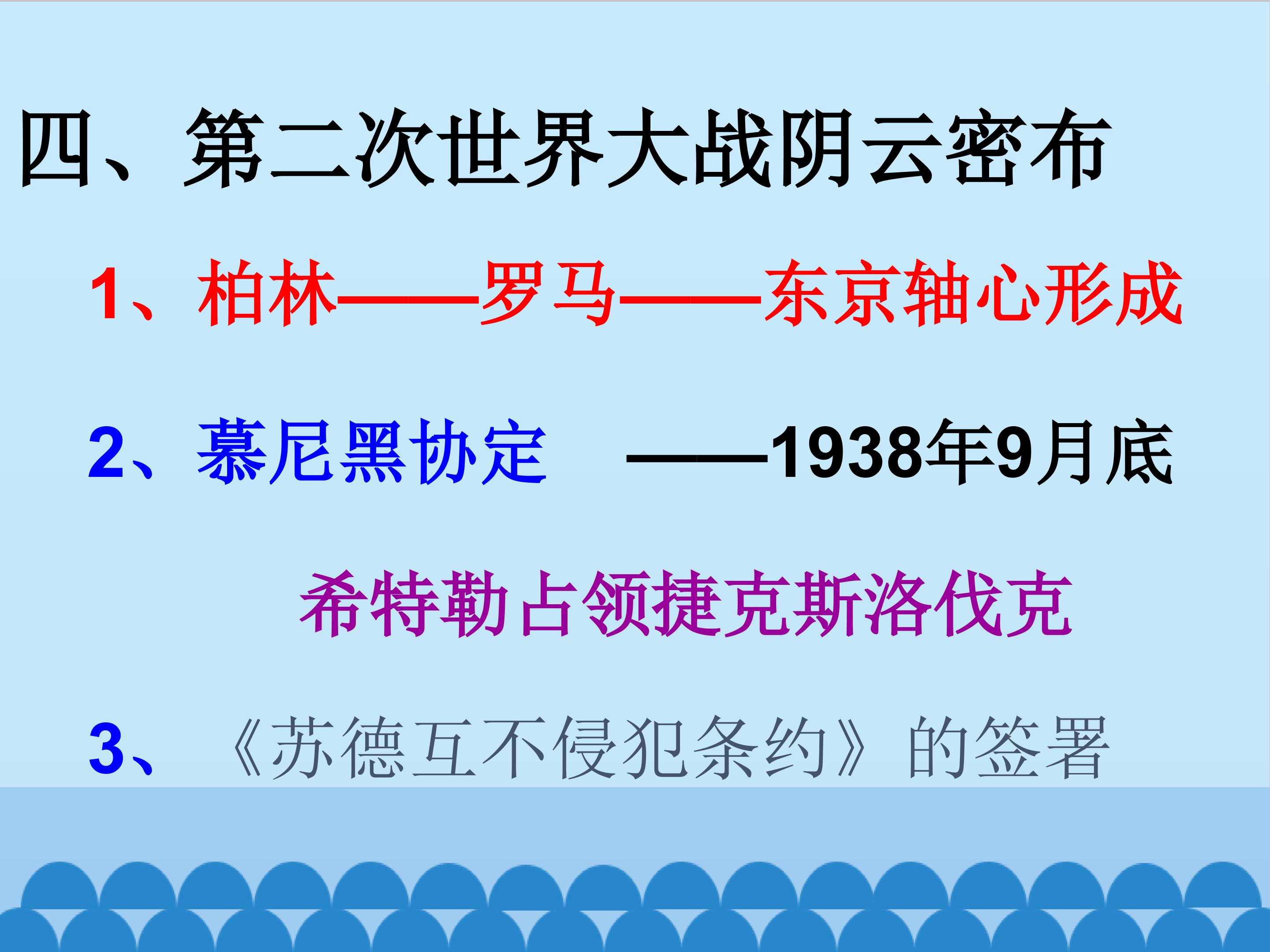 四、第二次世界大战阴云密布

1、柏林——罗马——东京轴心形成

2、慕尼黑协定 ——1938年9月底

希特勒占领捷克斯洛伐克

3、《苏德互不侵犯条约》的签署